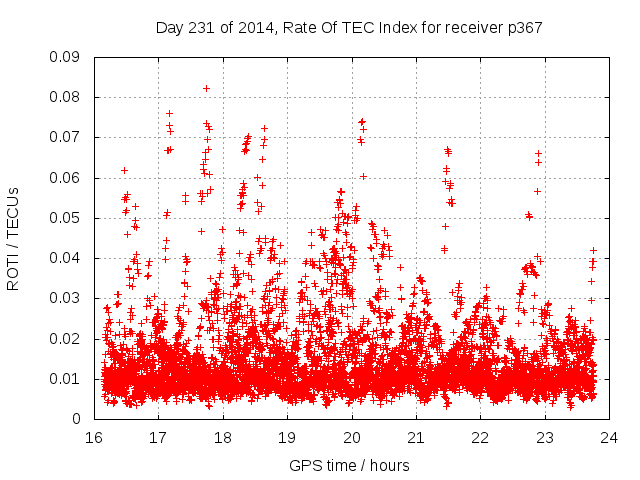 Day 231 of 2014, Rate Of TEC Index for receiver p367

ROTI / TECUs

0.09
0.08
0.07
0.06
0.05
0.04
0.03
0.02
0.01
0

16 17 18 19 20 21 22 23 24

GPS time / hours